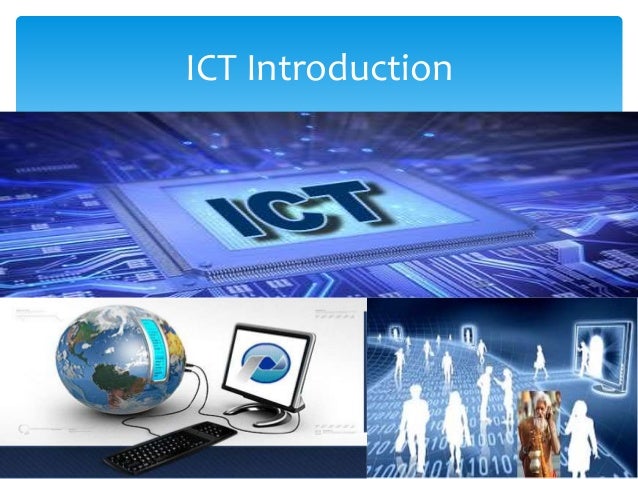 ICT Introduction

ICT